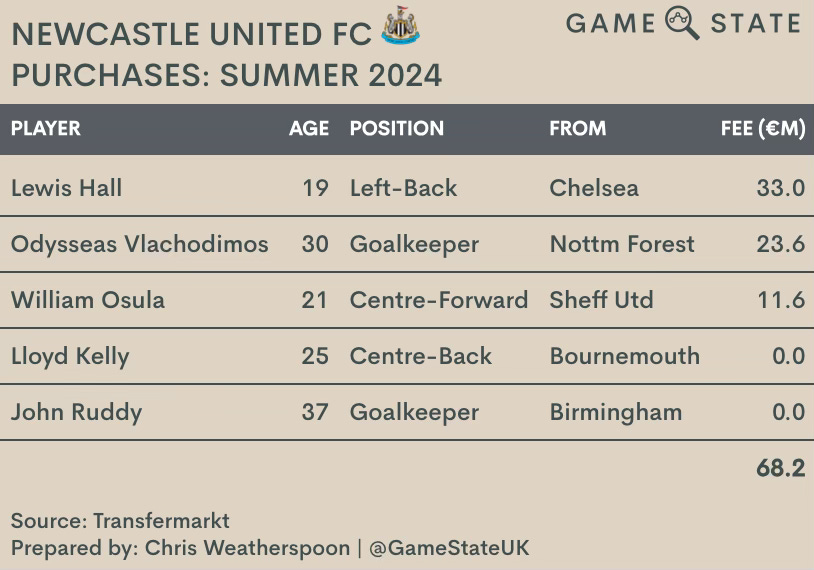 NEWCASTLE UNITED FC
PURCHASES: SUMMER 2024

GAME STATE

| PLAYER | AGE | POSITION | FROM | FEE (€M) |
|---|---|---|---|---|
| Lewis Hall | 19 | Left-Back | Chelsea | 33.0 |
| Odysseas Vlachodimos | 30 | Goalkeeper | Nottm Forest | 23.6 |
| William Osula | 21 | Centre-Forward | Sheff Utd | 11.6 |
| Lloyd Kelly | 25 | Centre-Back | Bournemouth | 0.0 |
| John Ruddy | 37 | Goalkeeper | Birmingham | 0.0 |
| | | | | 68.2 |

Source: Transfermarkt
Prepared by: Chris Weatherspoon | @GameStateUK